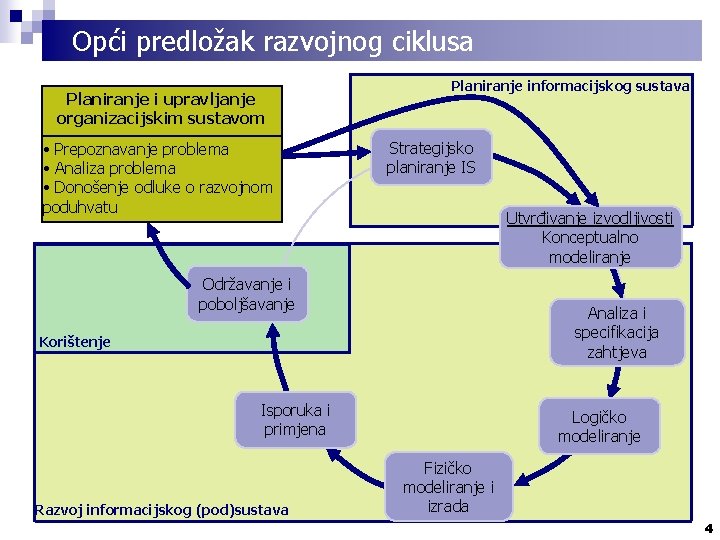 Opći predložak razvojnog ciklusa

Planiranje i upravljanje organizacijskim sustavom

• Prepoznavanje problema
• Analiza problema
• Donošenje odluke o razvojnom poduhvatu

Planiranje informacijskog sustava

Strategijsko planiranje IS

Utvrđivanje izvodljivosti
Konceptualno modeliranje

Analiza i specifikacija zahtjeva

Logičko modeliranje

Fizičko modeliranje i izrada

Isporuka i primjena

Održavanje i poboljšavanje

Korištenje

Razvoj informacijskog (pod)sustava

4